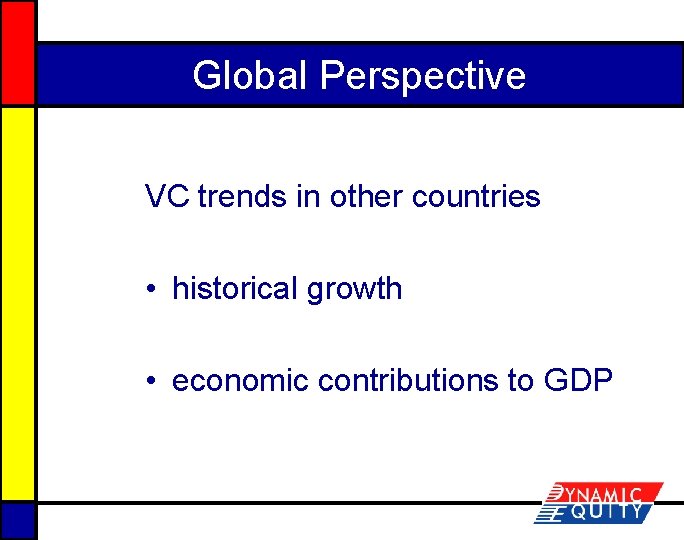 Global Perspective

VC trends in other countries

• historical growth

• economic contributions to GDP

DYNAMIC EQUITY